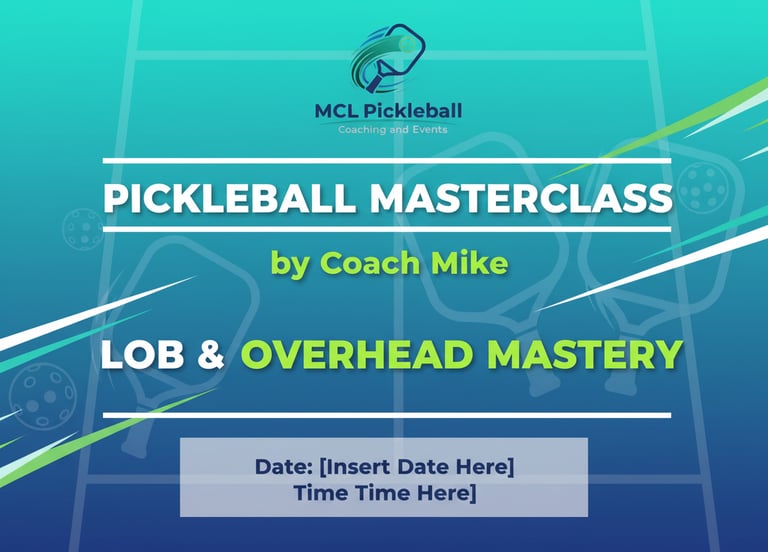 MCL Pickleball
Coaching and Events

PICKLEBALL MASTERCLASS

by Coach Mike

LOB & OVERHEAD MASTERY

Date: [Insert Date Here]
Time Time Here]